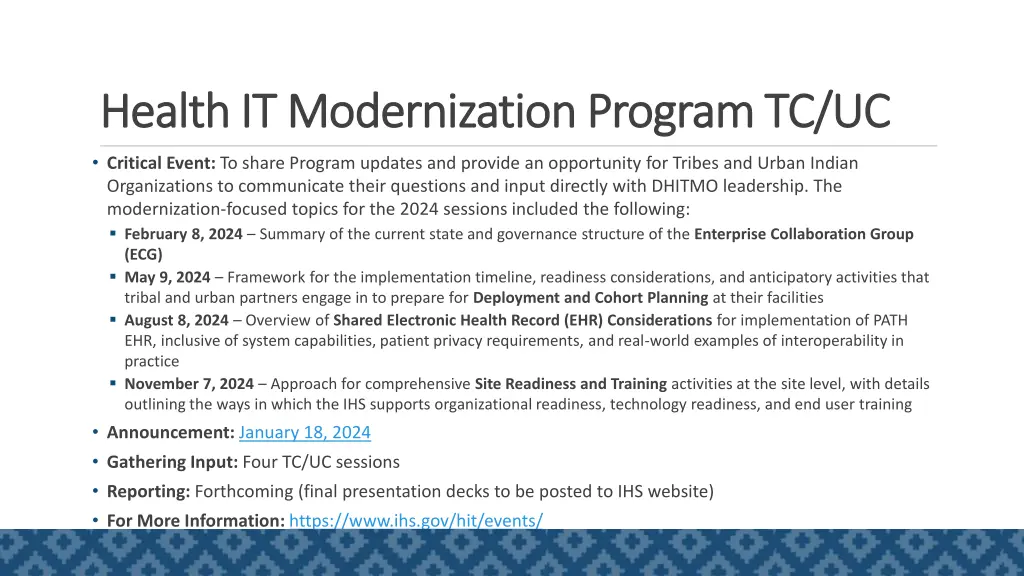 Health IT Modernization Program TC/UC

• **Critical Event:** To share Program updates and provide an opportunity for Tribes and Urban Indian Organizations to communicate their questions and input directly with DHITMO leadership. The modernization-focused topics for the 2024 sessions included the following:
  ▪ **February 8, 2024** – Summary of the current state and governance structure of the **Enterprise Collaboration Group (ECG)**
  ▪ **May 9, 2024** – Framework for the implementation timeline, readiness considerations, and anticipatory activities that tribal and urban partners engage in to prepare for **Deployment and Cohort Planning** at their facilities
  ▪ **August 8, 2024** – Overview of **Shared Electronic Health Record (EHR) Considerations** for implementation of PATH EHR, inclusive of system capabilities, patient privacy requirements, and real-world examples of interoperability in practice
  ▪ **November 7, 2024** – Approach for comprehensive **Site Readiness and Training** activities at the site level, with details outlining the ways in which the IHS supports organizational readiness, technology readiness, and end user training

• **Announcement:** January 18, 2024

• **Gathering Input:** Four TC/UC sessions

• **Reporting:** Forthcoming (final presentation decks to be posted to IHS website)

• **For More Information:** https://www.ihs.gov/hit/events/